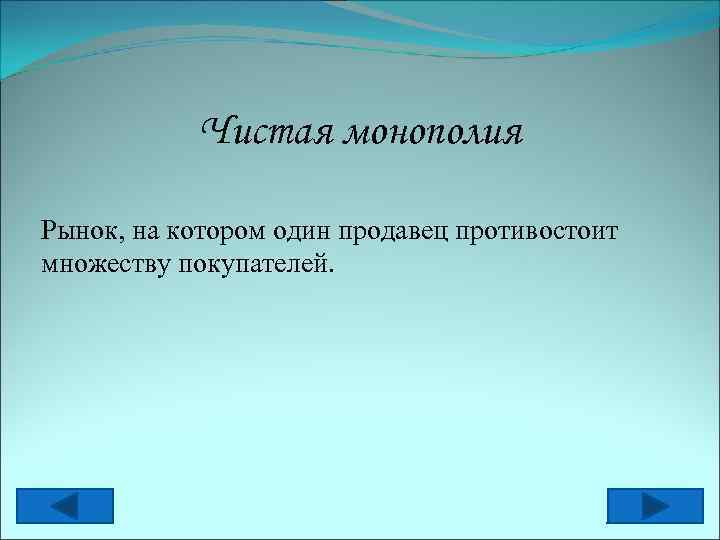 Чистая монополия

Рынок, на котором один продавец противостоит множеству покупателей.